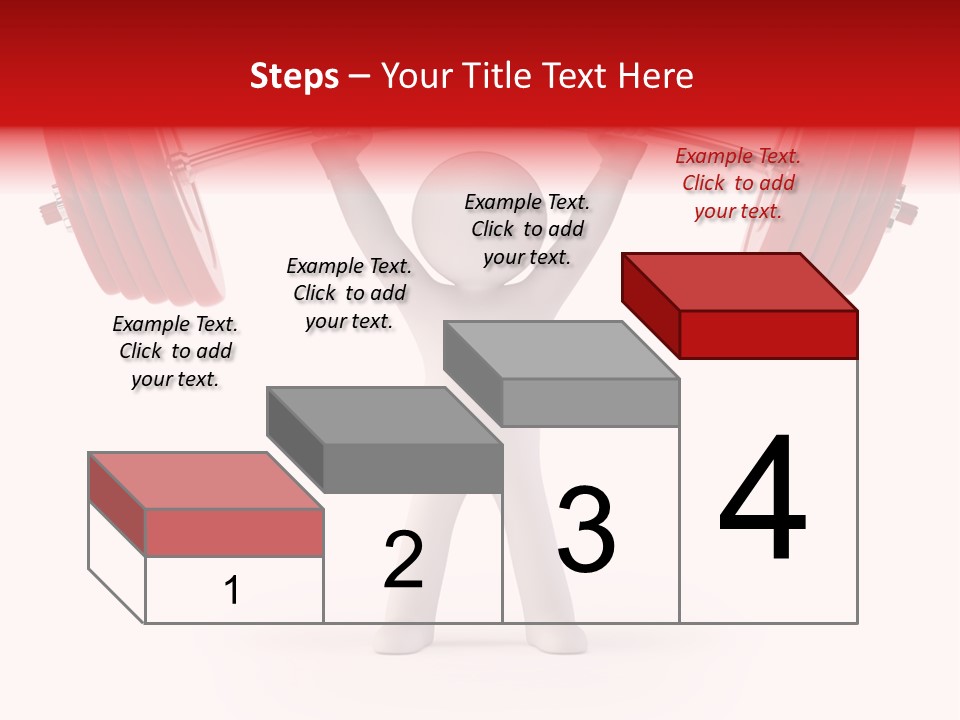 Steps – Your Title Text Here

Example Text. Click to add your text.

Example Text. Click to add your text.

Example Text. Click to add your text.

Example Text. Click to add your text.

1

2

3

4